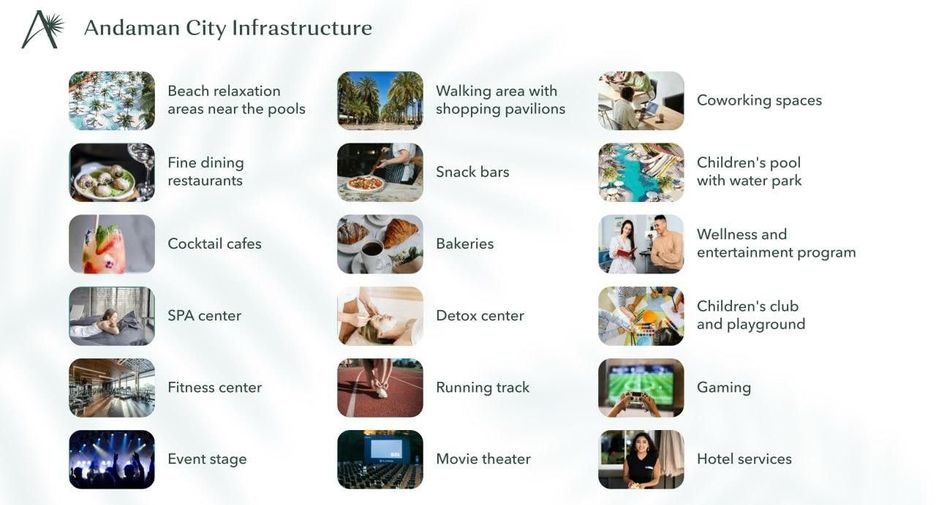 Andaman City Infrastructure

Beach relaxation areas near the pools

Fine dining restaurants

Cocktail cafes

SPA center

Fitness center

Event stage

Walking area with shopping pavilions

Snack bars

Bakeries

Detox center

Running track

Movie theater

Coworking spaces

Children's pool with water park

Wellness and entertainment program

Children's club and playground

Gaming

Hotel services